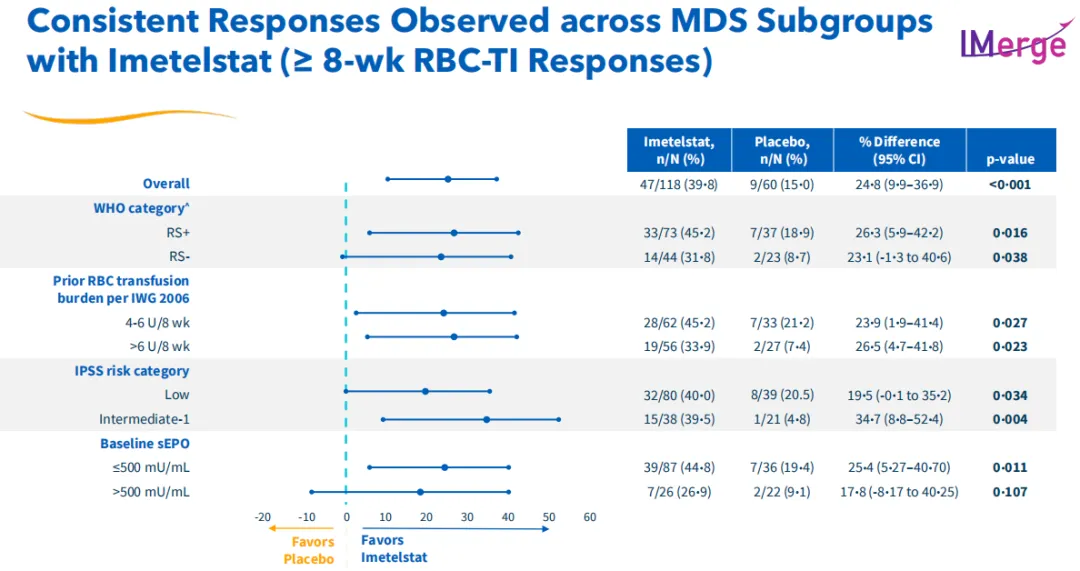 Consistent Responses Observed across MDS Subgroups with Imetelstat (≥ 8-wk RBC-TI Responses)

IMerge

| | Imetelstat, n/N (%) | Placebo, n/N (%) | % Difference (95% CI) | p-value |
|---|---|---|---|---|
| Overall | 47/118 (39·8) | 9/60 (15·0) | 24·8 (9·9–36·9) | <0·001 |
| WHO category^ | | | | |
| RS+ | 33/73 (45·2) | 7/37 (18·9) | 26·3 (5·9–42·2) | 0·016 |
| RS- | 14/44 (31·8) | 2/23 (8·7) | 23·1 (-1·3 to 40·6) | 0·038 |
| Prior RBC transfusion burden per IWG 2006 | | | | |
| 4-6 U/8 wk | 28/62 (45·2) | 7/33 (21·2) | 23·9 (1·9–41·4) | 0·027 |
| >6 U/8 wk | 19/56 (33·9) | 2/27 (7·4) | 26·5 (4·7–41·8) | 0·023 |
| IPSS risk category | | | | |
| Low | 32/80 (40·0) | 8/39 (20.5) | 19·5 (-0·1 to 35·2) | 0·034 |
| Intermediate-1 | 15/38 (39·5) | 1/21 (4·8) | 34·7 (8·8–52·4) | 0·004 |
| Baseline sEPO | | | | |
| ≤500 mU/mL | 39/87 (44·8) | 7/36 (19·4) | 25·4 (5·27–40·70) | 0·011 |
| >500 mU/mL | 7/26 (26·9) | 2/22 (9·1) | 17·8 (-8·17 to 40·25) | 0·107 |

-20 -10 0 10 20 30 40 50 60

Favors Placebo

Favors Imetelstat